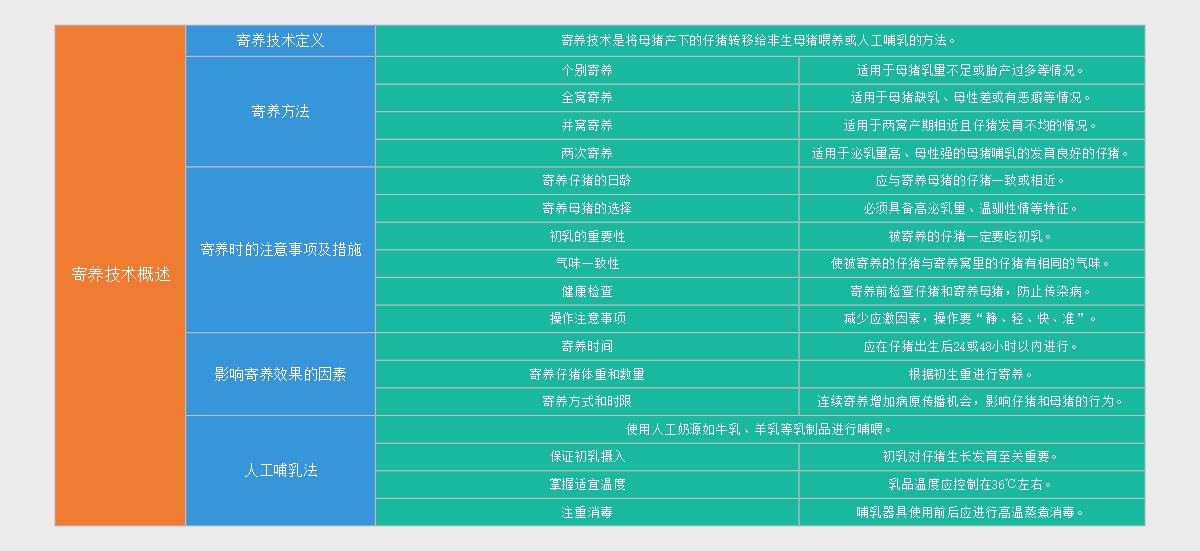 | 寄养技术概述 | 寄养技术定义 | 寄养技术是将母猪产下的仔猪转移给非生母猪喂养或人工哺乳的方法。 | |
|---|---|---|---|
| | 寄养方法 | 个别寄养 | 适用于母猪乳量不足或胎产过多等情况。 |
| | | 全窝寄养 | 适用于母猪缺乳、母性差或有恶癖等情况。 |
| | | 并窝寄养 | 适用于两窝产期相近且仔猪发育不均的情况。 |
| | | 两次寄养 | 适用于泌乳量高、母性强的母猪哺乳的发育良好的仔猪。 |
| | 寄养时的注意事项及措施 | 寄养仔猪的日龄 | 应与寄养母猪的仔猪一致或相近。 |
| | | 寄养母猪的选择 | 必须具备高泌乳量、温驯性情等特征。 |
| | | 初乳的重要性 | 被寄养的仔猪一定要吃初乳。 |
| | | 气味一致性 | 使被寄养的仔猪与寄养窝里的仔猪有相同的气味。 |
| | | 健康检查 | 寄养前检查仔猪和寄养母猪，防止传染病。 |
| | | 操作注意事项 | 减少应激因素，操作要“静、轻、快、准”。 |
| | 影响寄养效果的因素 | 寄养时间 | 应在仔猪出生后24或48小时以内进行。 |
| | | 寄养仔猪体重和数量 | 根据初生重进行寄养。 |
| | | 寄养方式和时限 | 连续寄养增加病原传播机会，影响仔猪和母猪的行为。 |
| | 人工哺乳法 | 使用人工奶源如牛乳、羊乳等乳制品进行哺喂。 | |
| | | 保证初乳摄入 | 初乳对仔猪生长发育至关重要。 |
| | | 掌握适宜温度 | 乳品温度应控制在36℃左右。 |
| | | 注重消毒 | 哺乳器具使用前后应进行高温蒸煮消毒。 |